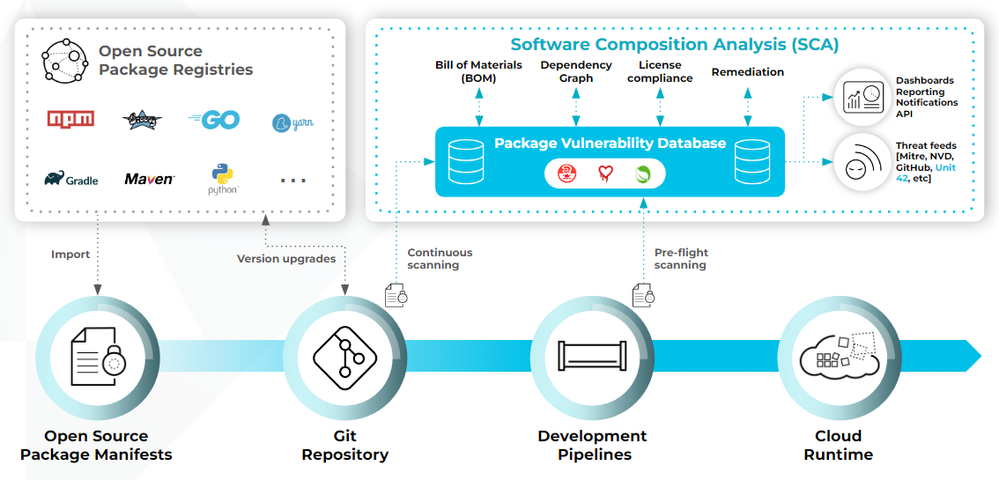 Open Source Package Registries

npm

GO

yarn

Gradle

Maven

python

...

Software Composition Analysis (SCA)

Bill of Materials (BOM)

Dependency Graph

License compliance

Remediation

Package Vulnerability Database

Dashboards
Reporting
Notifications
API

Threat feeds [Mitre, NVD, GitHub, Unit 42, etc]

Import

Version upgrades

Continuous scanning

Pre-flight scanning

Open Source Package Manifests

Git Repository

Development Pipelines

Cloud Runtime